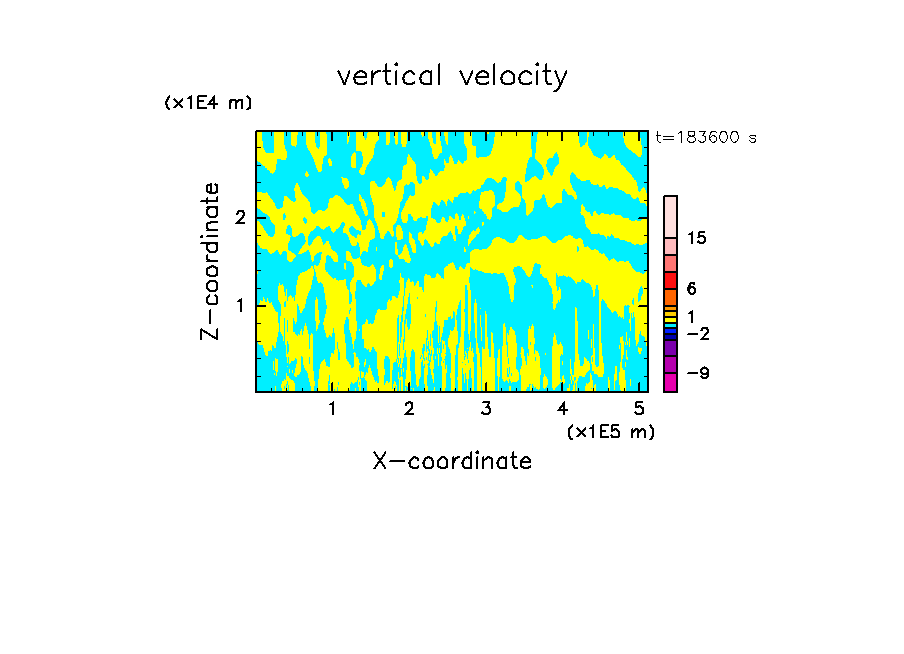 vertical velocity

(x1E4 m)

t=183600 s

Z-coordinate

2

1

15

6

1

−2

−9

1 2 3 4 5

(x1E5 m)

X-coordinate